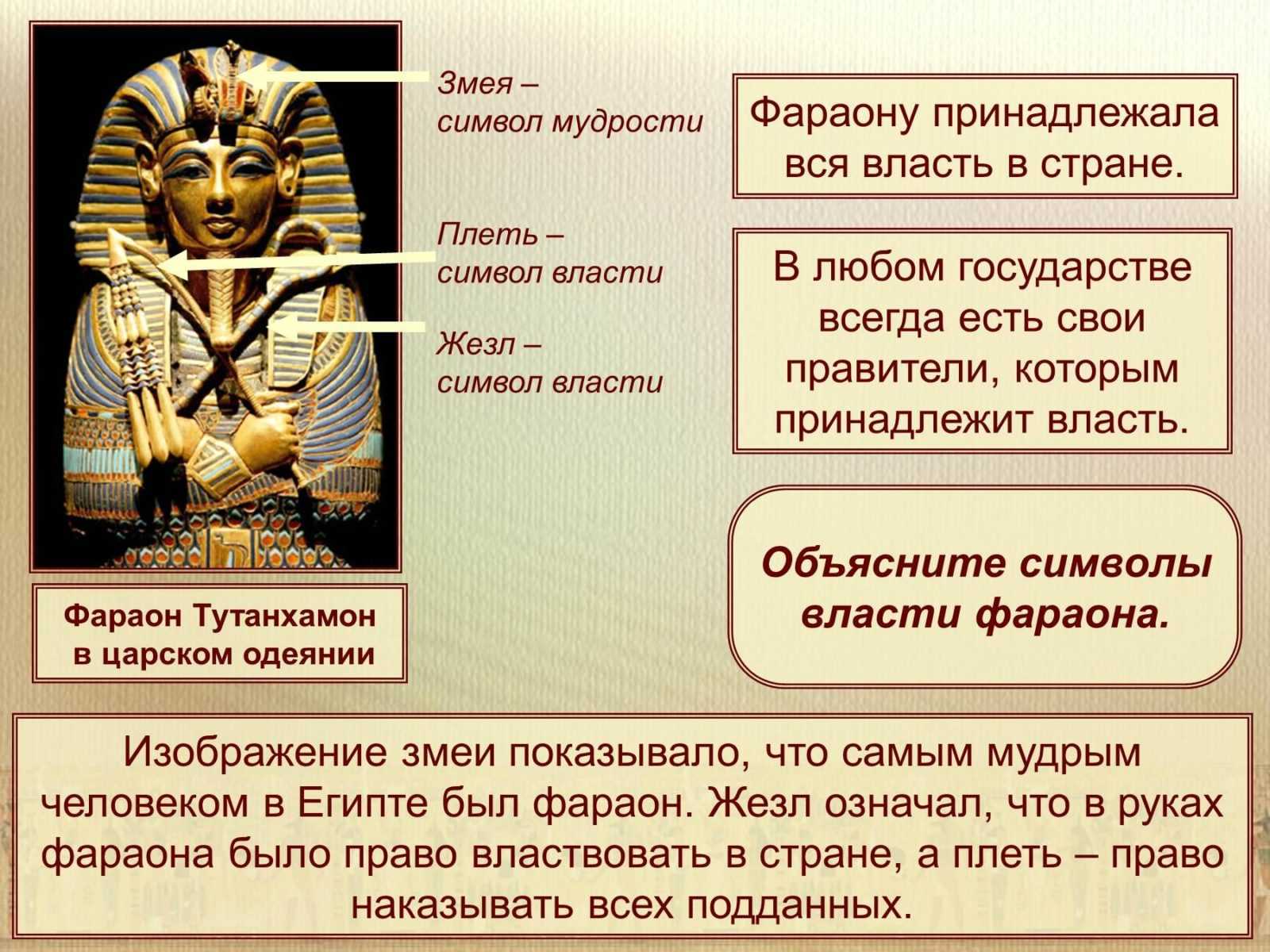 Змея – символ мудрости

Плеть – символ власти

Жезл – символ власти

Фараон Тутанхамон в царском одеянии

Фараону принадлежала вся власть в стране.

В любом государстве всегда есть свои правители, которым принадлежит власть.

Объясните символы власти фараона.

Изображение змеи показывало, что самым мудрым человеком в Египте был фараон. Жезл означал, что в руках фараона было право властвовать в стране, а плеть – право наказывать всех подданных.